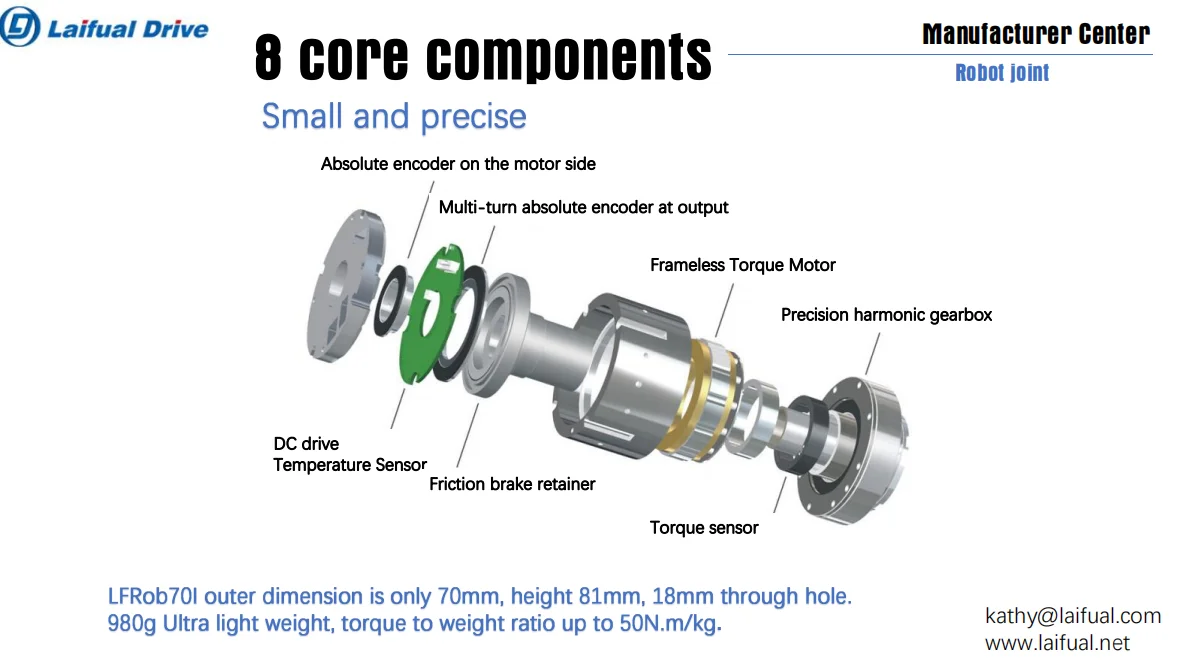 Laifual Drive

8 core components

Manufacturer Center

Robot joint

Small and precise

Absolute encoder on the motor side

Multi-turn absolute encoder at output

Frameless Torque Motor

Precision harmonic gearbox

DC drive
Temperature Sensor

Friction brake retainer

Torque sensor

LFRob70I outer dimension is only 70mm, height 81mm, 18mm through hole.
980g Ultra light weight, torque to weight ratio up to 50N.m/kg.

kathy@laifual.com
www.laifual.net